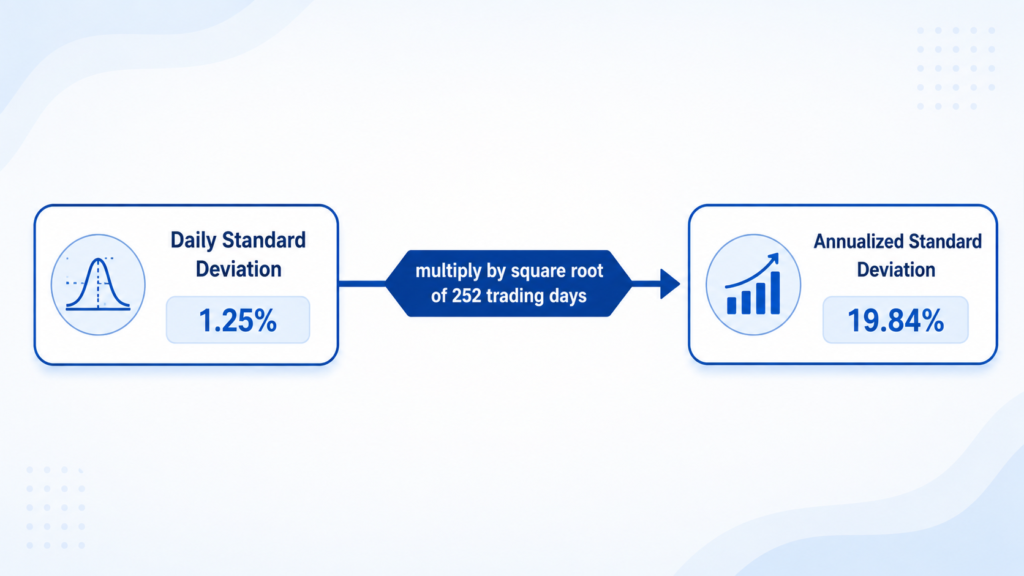 Daily Standard Deviation

1.25%

multiply by square root of 252 trading days

Annualized Standard Deviation

19.84%